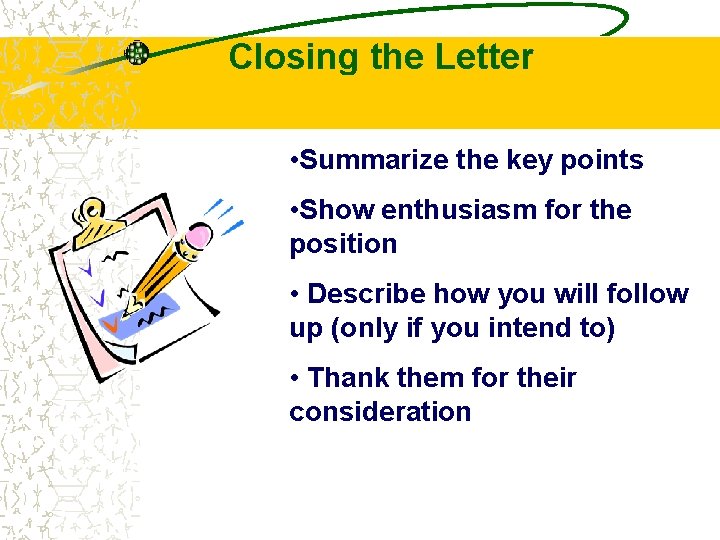 Closing the Letter

•Summarize the key points

•Show enthusiasm for the position

• Describe how you will follow up (only if you intend to)

• Thank them for their consideration